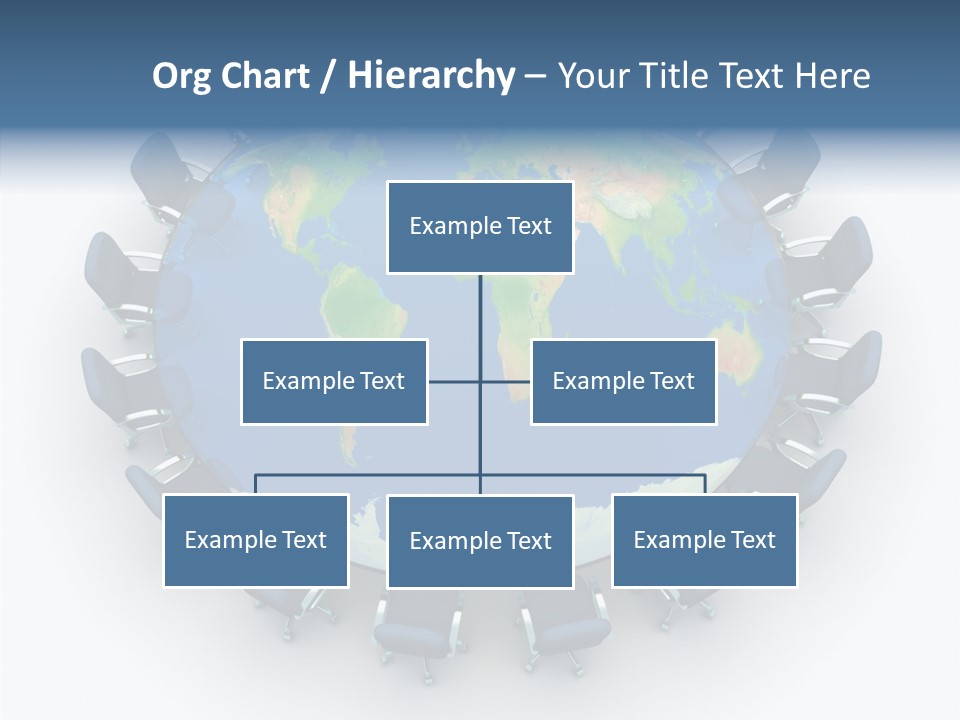 Org Chart / Hierarchy – Your Title Text Here

Example Text

Example Text

Example Text

Example Text

Example Text

Example Text